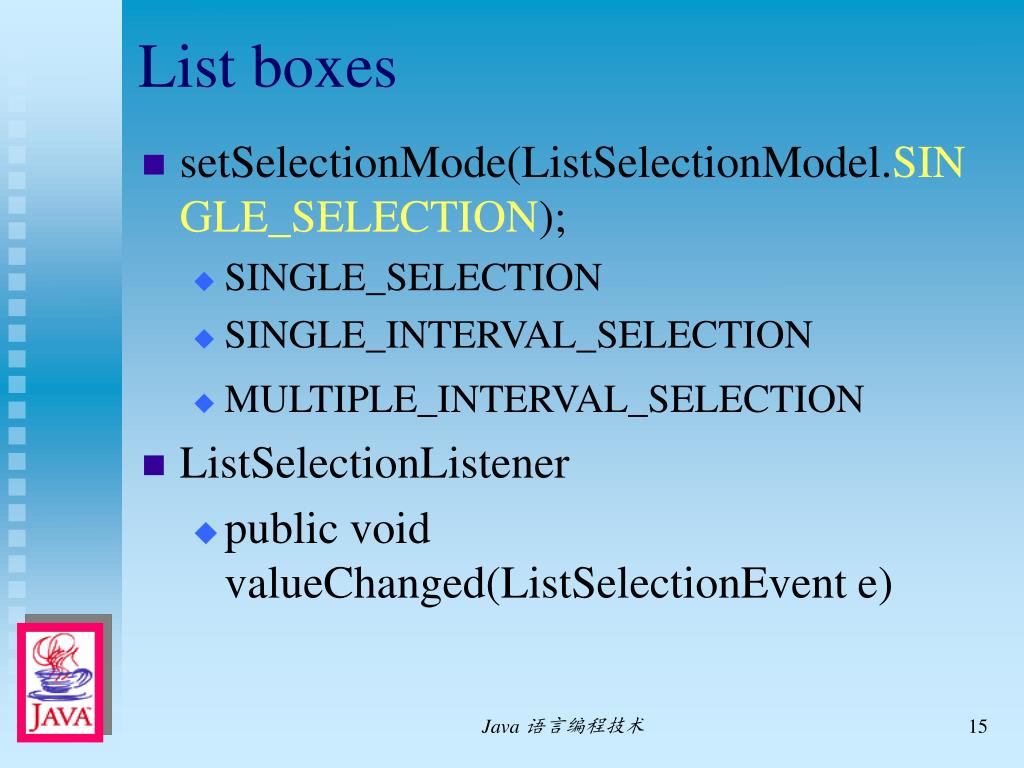 List boxes

setSelectionMode(ListSelectionModel.SINGLE_SELECTION);

SINGLE_SELECTION

SINGLE_INTERVAL_SELECTION

MULTIPLE_INTERVAL_SELECTION

ListSelectionListener

public void valueChanged(ListSelectionEvent e)

JAVA

Java 语言编程技术

15